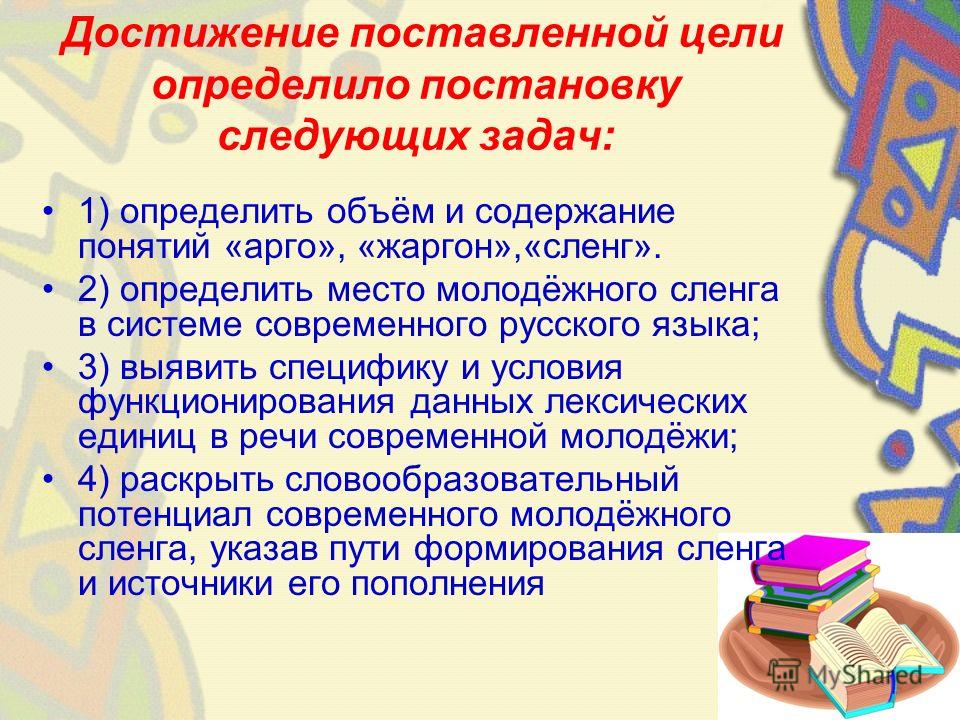 Достижение поставленной цели определило постановку следующих задач:

• 1) определить объём и содержание понятий «арго», «жаргон»,«сленг».

• 2) определить место молодёжного сленга в системе современного русского языка;

• 3) выявить специфику и условия функционирования данных лексических единиц в речи современной молодёжи;

• 4) раскрыть словообразовательный потенциал современного молодёжного сленга, указав пути формирования сленга и источники его пополнения

MyShared